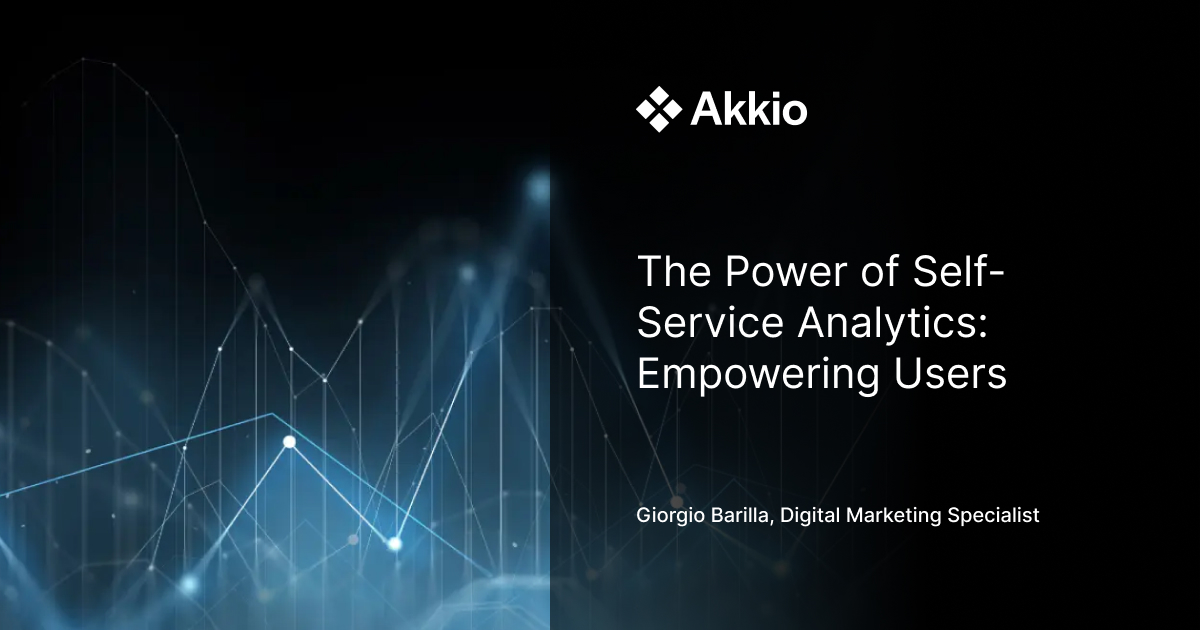 Akkio

The Power of Self-Service Analytics: Empowering Users

Giorgio Barilla, Digital Marketing Specialist